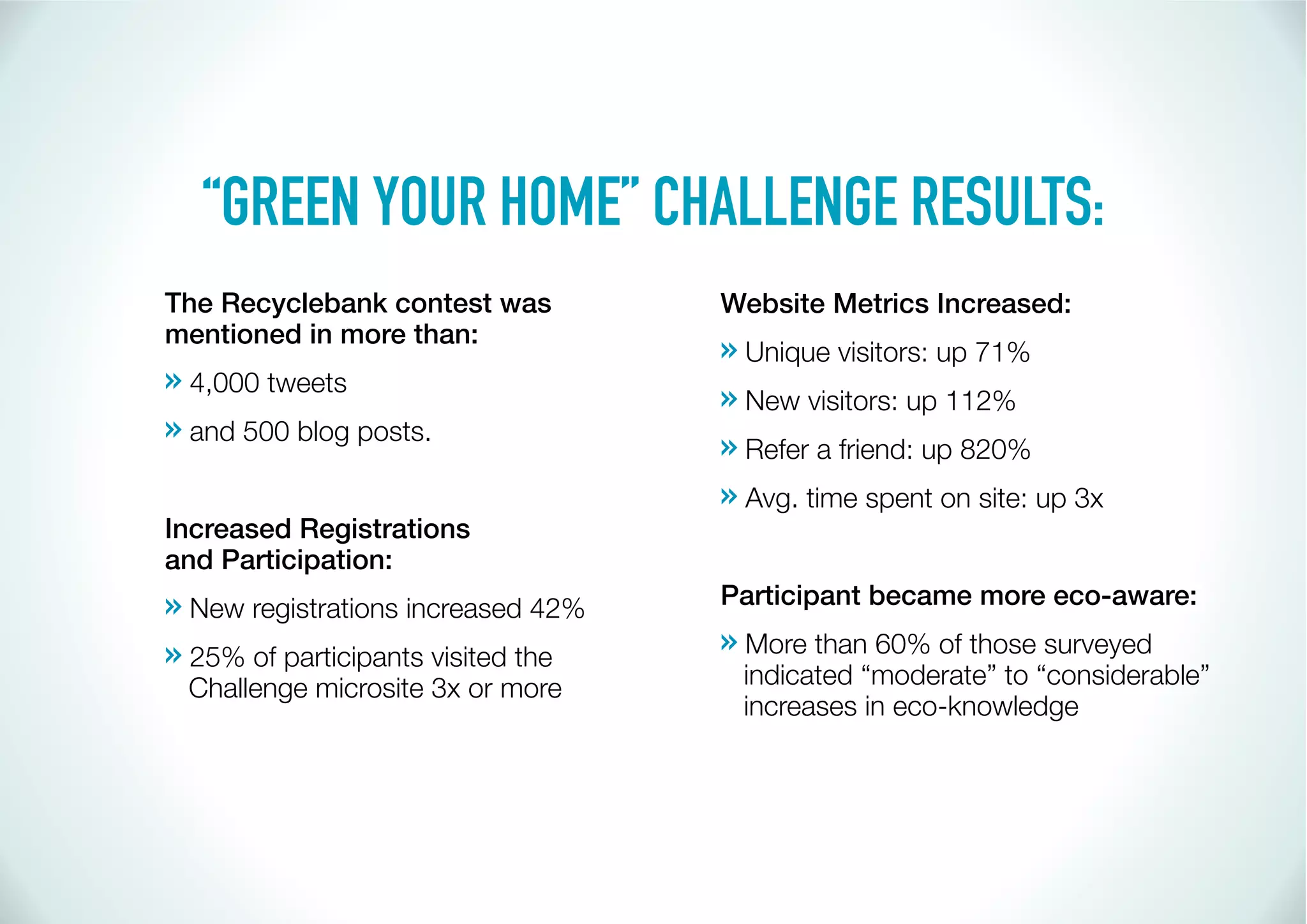 “GREEN YOUR HOME” CHALLENGE RESULTS:

The Recyclebank contest was mentioned in more than:

» 4,000 tweets

» and 500 blog posts.

Increased Registrations and Participation:

» New registrations increased 42%

» 25% of participants visited the Challenge microsite 3x or more

Website Metrics Increased:

» Unique visitors: up 71%

» New visitors: up 112%

» Refer a friend: up 820%

» Avg. time spent on site: up 3x

Participant became more eco-aware:

» More than 60% of those surveyed indicated “moderate” to “considerable” increases in eco-knowledge